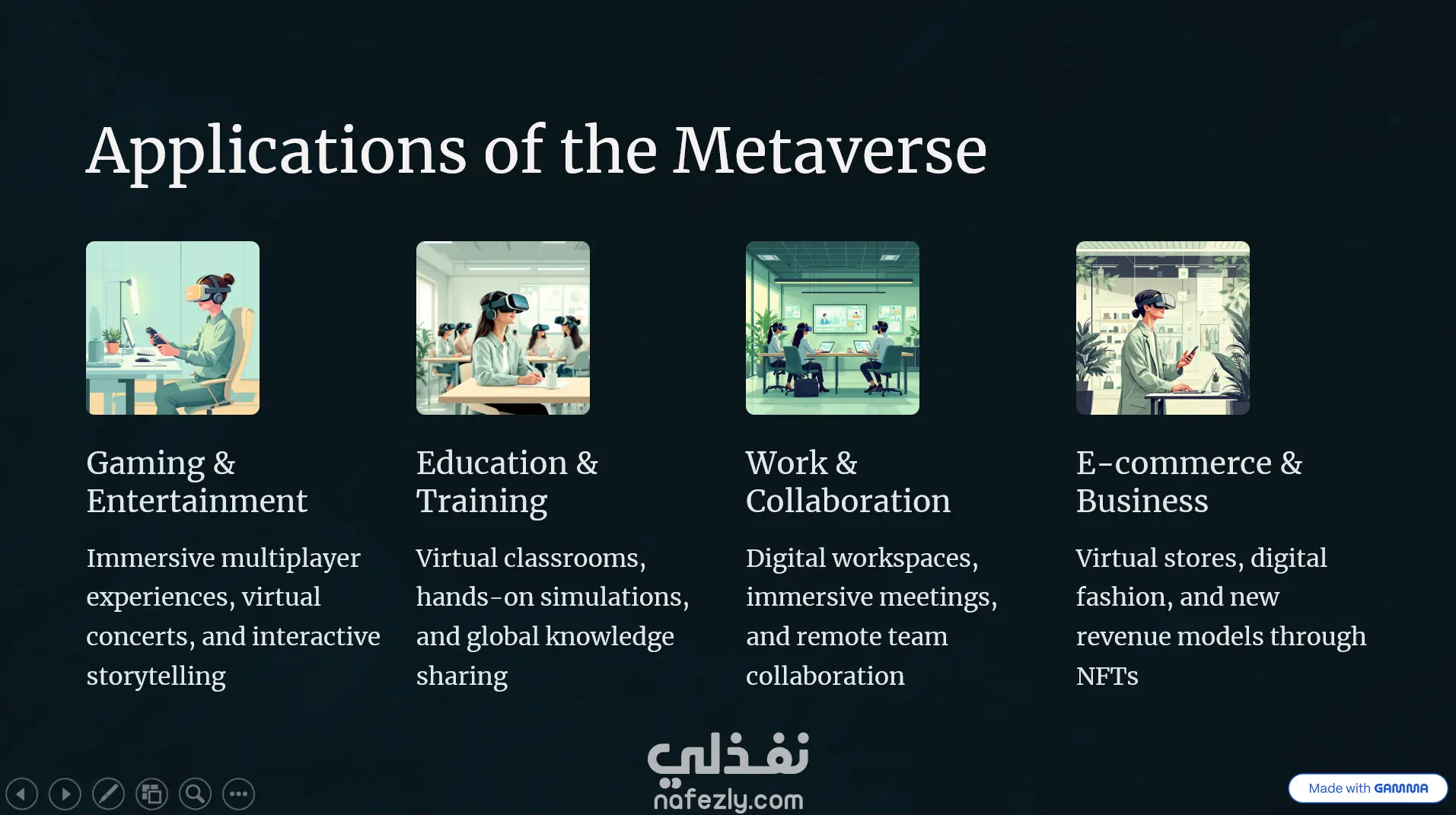 Applications of the Metaverse

Gaming & Entertainment

Immersive multiplayer experiences, virtual concerts, and interactive storytelling

Education & Training

Virtual classrooms, hands-on simulations, and global knowledge sharing

Work & Collaboration

Digital workspaces, immersive meetings, and remote team collaboration

E-commerce & Business

Virtual stores, digital fashion, and new revenue models through NFTs

نفذلي
nafezly.com

Made with GAMMA